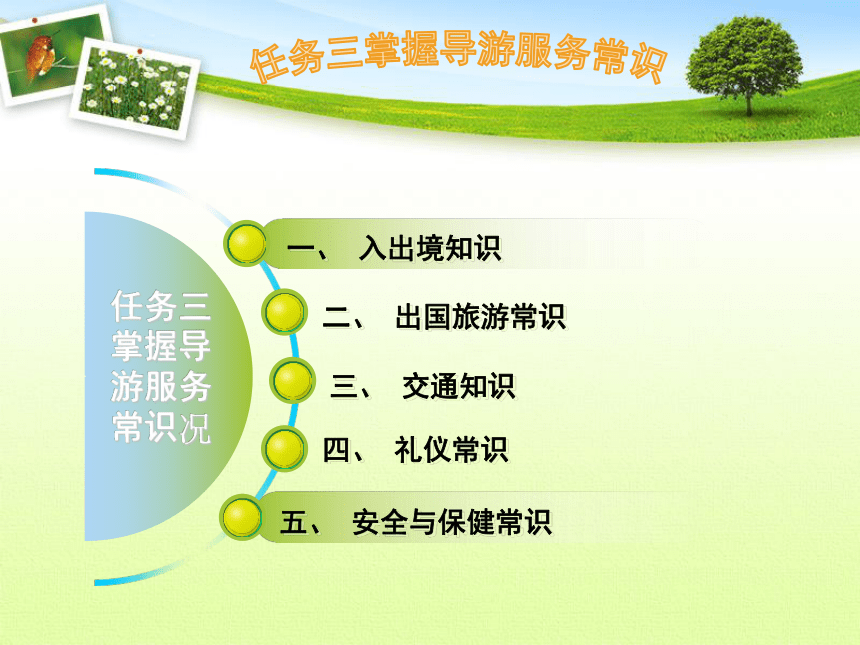 任务三掌握导游服务常识

任务三掌握导游服务常识况

一、 入出境知识

二、 出国旅游常识

三、 交通知识

四、 礼仪常识

五、 安全与保健常识